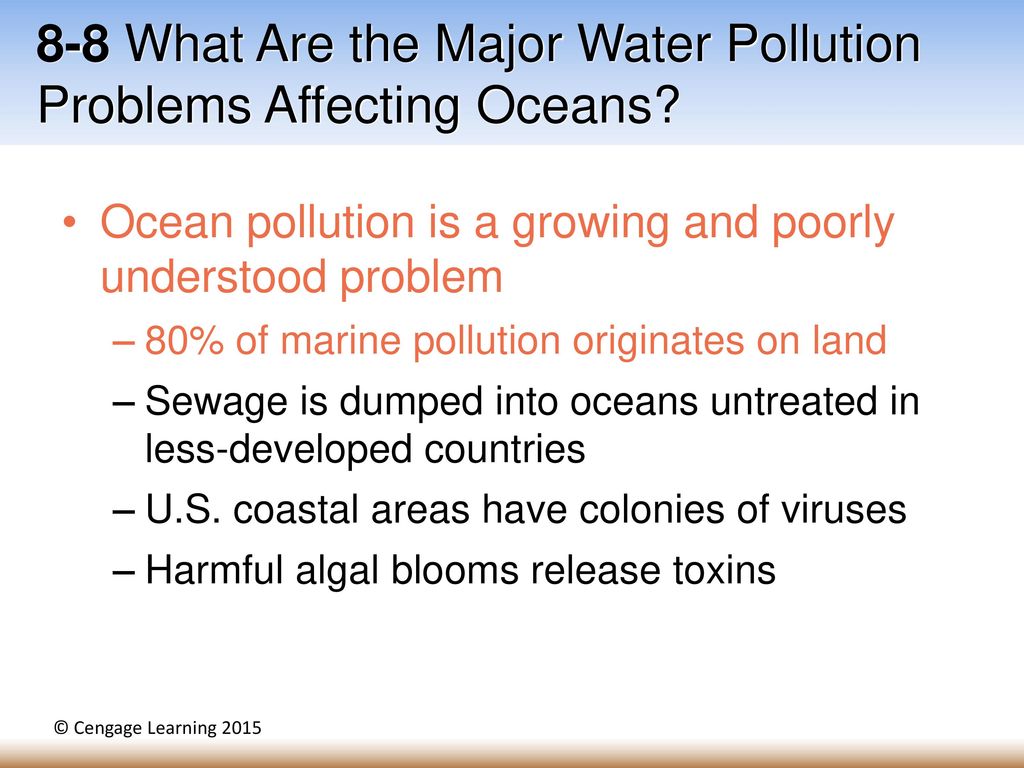 8-8 What Are the Major Water Pollution Problems Affecting Oceans?

• Ocean pollution is a growing and poorly understood problem
– 80% of marine pollution originates on land
– Sewage is dumped into oceans untreated in less-developed countries
– U.S. coastal areas have colonies of viruses
– Harmful algal blooms release toxins

© Cengage Learning 2015